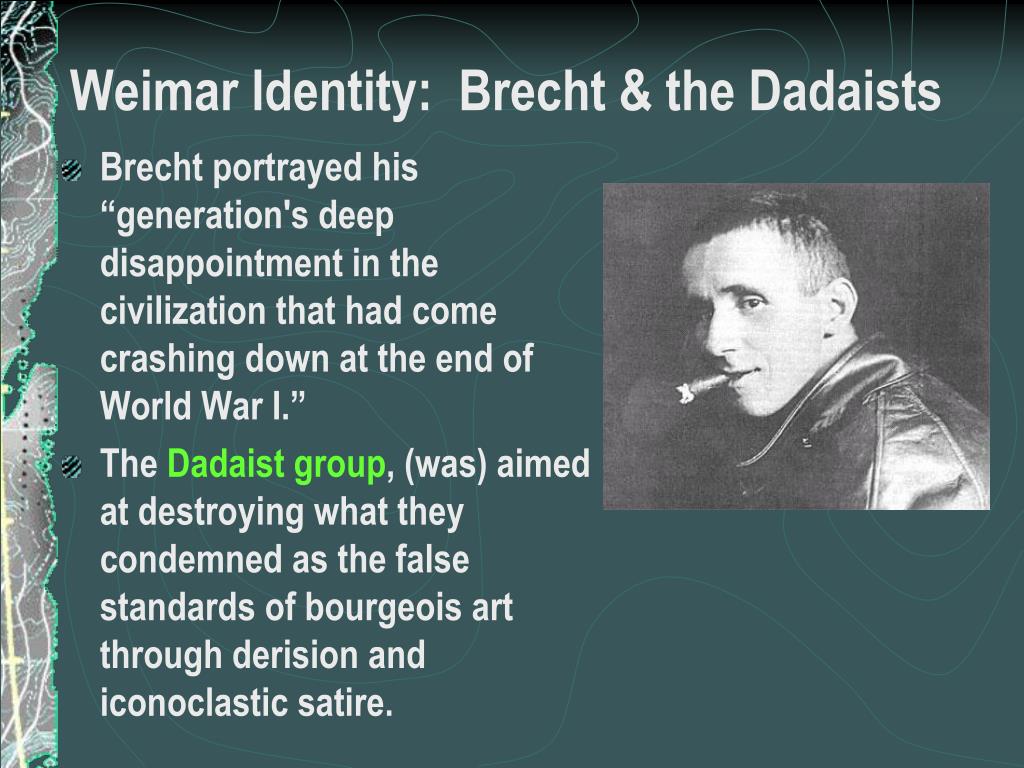 Weimar Identity:  Brecht & the Dadaists

Brecht portrayed his “generation's deep disappointment in the civilization that had come crashing down at the end of World War I.”

The Dadaist group, (was) aimed at destroying what they condemned as the false standards of bourgeois art through derision and iconoclastic satire.